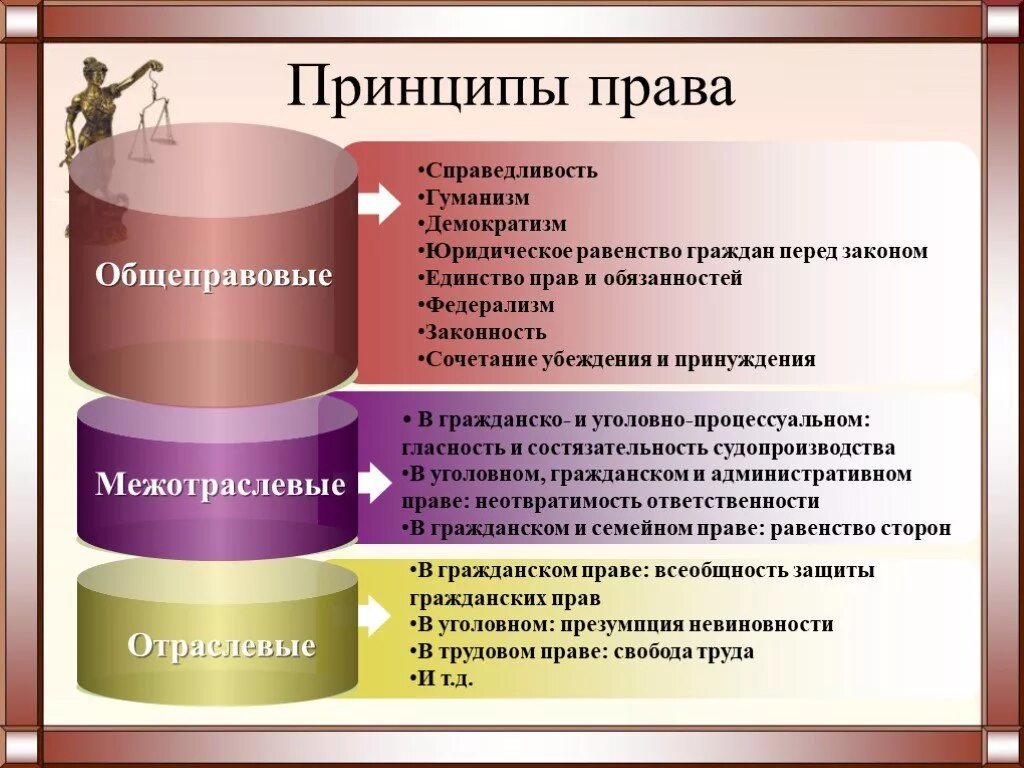 Принципы права

Общеправовые

•Справедливость
•Гуманизм
•Демократизм
•Юридическое равенство граждан перед законом
•Единство прав и обязанностей
•Федерализм
•Законность
•Сочетание убеждения и принуждения

Межотраслевые

• В гражданско- и уголовно-процессуальном: гласность и состязательность судопроизводства
•В уголовном, гражданском и административном праве: неотвратимость ответственности
•В гражданском и семейном праве: равенство сторон

Отраслевые

•В гражданском праве: всеобщность защиты гражданских прав
•В уголовном: презумпция невиновности
•В трудовом праве: свобода труда
•И т.д.